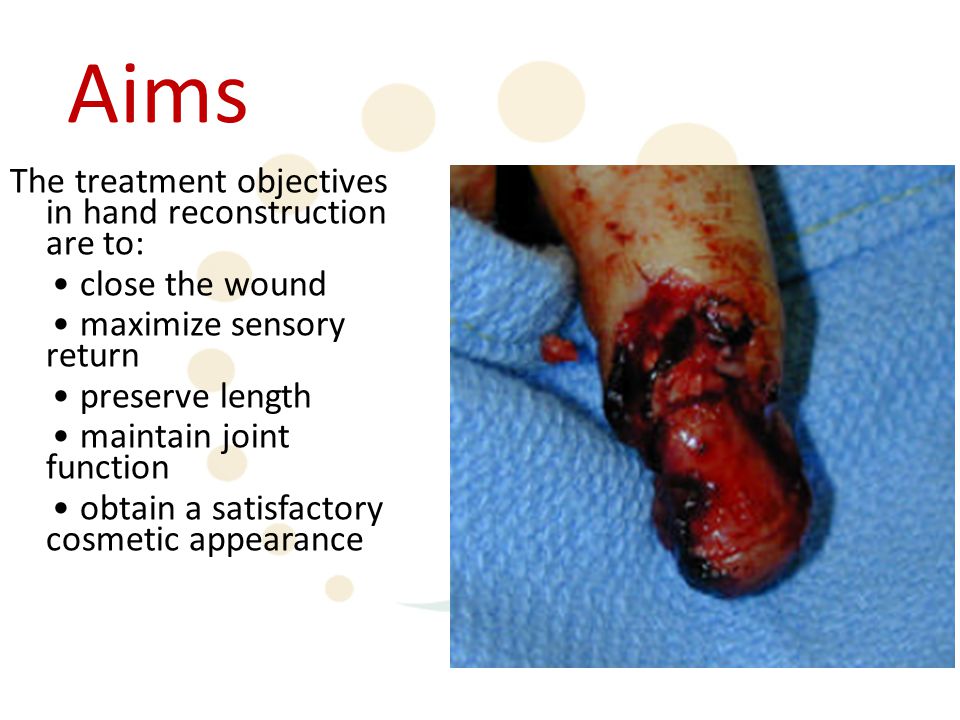 Aims

The treatment objectives in hand reconstruction are to:

• close the wound
• maximize sensory return
• preserve length
• maintain joint function
• obtain a satisfactory cosmetic appearance